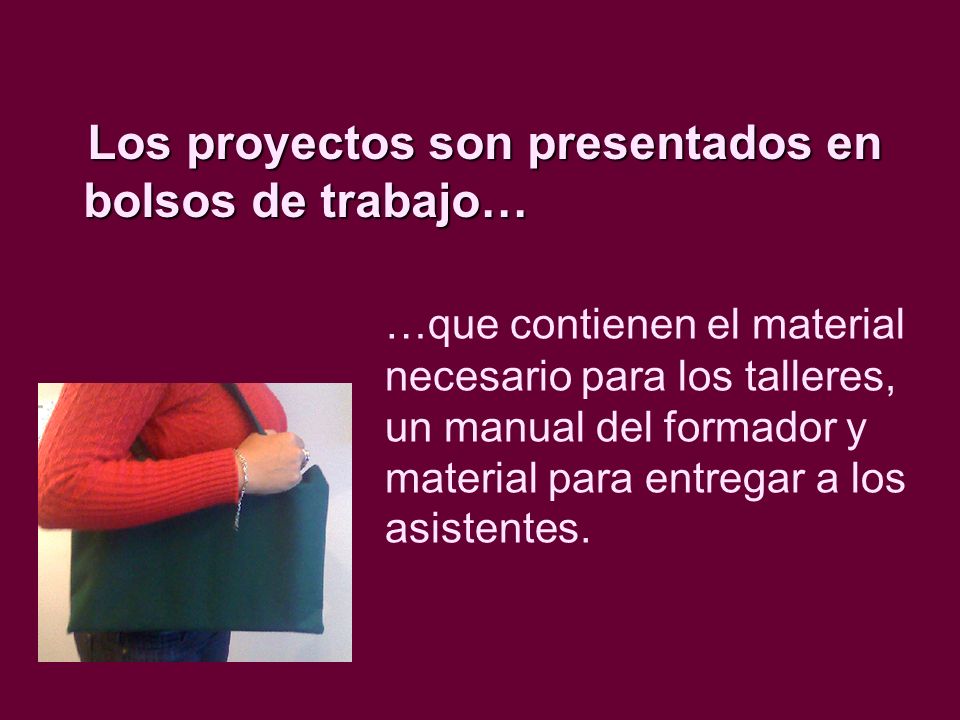 Los proyectos son presentados en bolsos de trabajo…

…que contienen el material necesario para los talleres, un manual del formador y material para entregar a los asistentes.